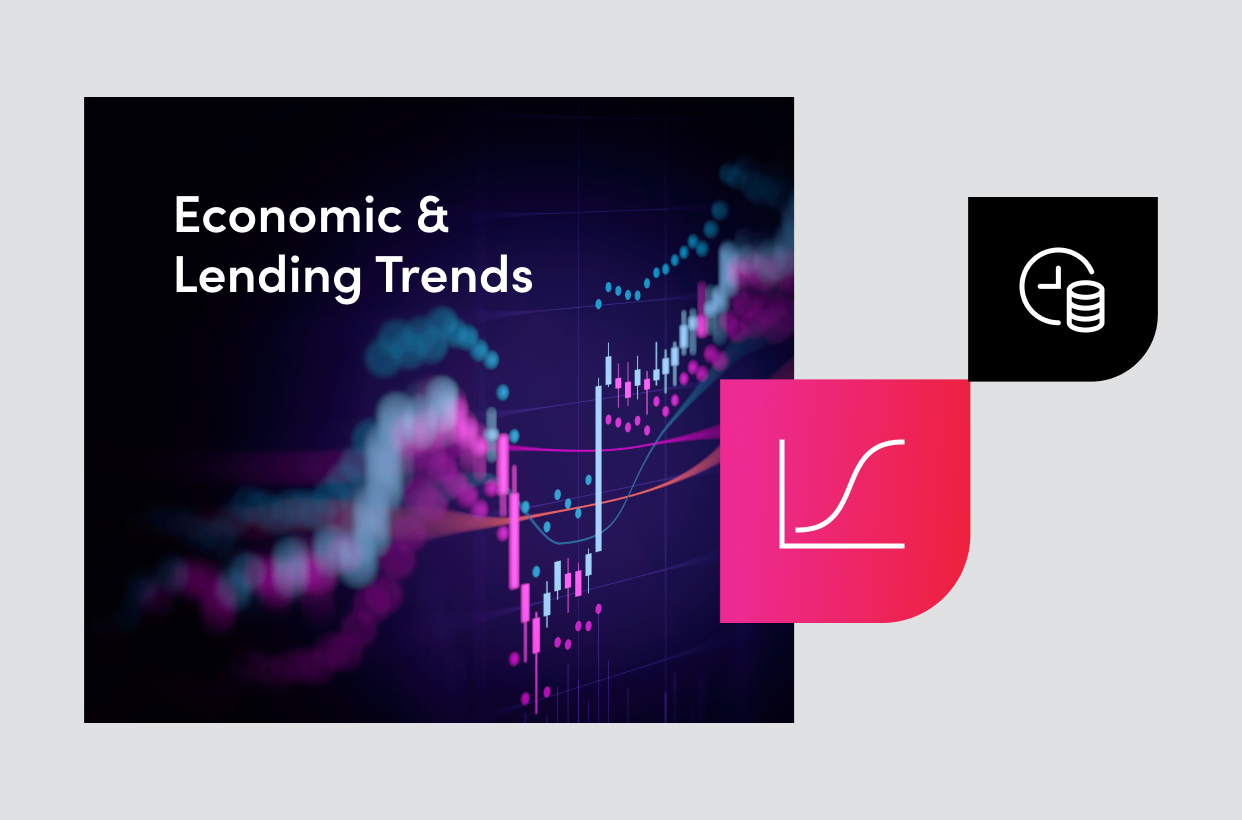 Economic & Lending Trends